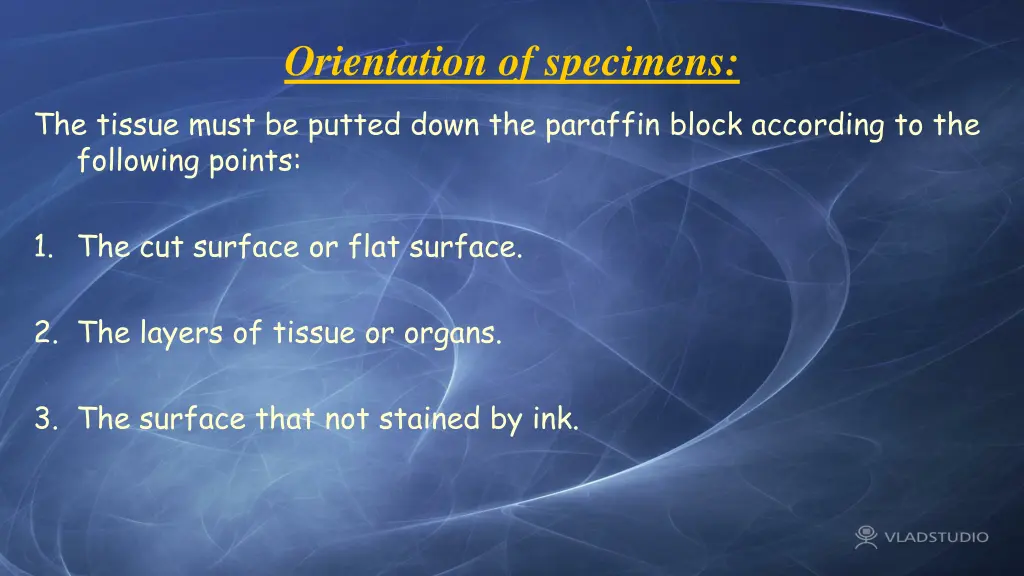 Orientation of specimens:

The tissue must be putted down the paraffin block according to the following points:

1. The cut surface or flat surface.

2. The layers of tissue or organs.

3. The surface that not stained by ink.

VLADSTUDIO